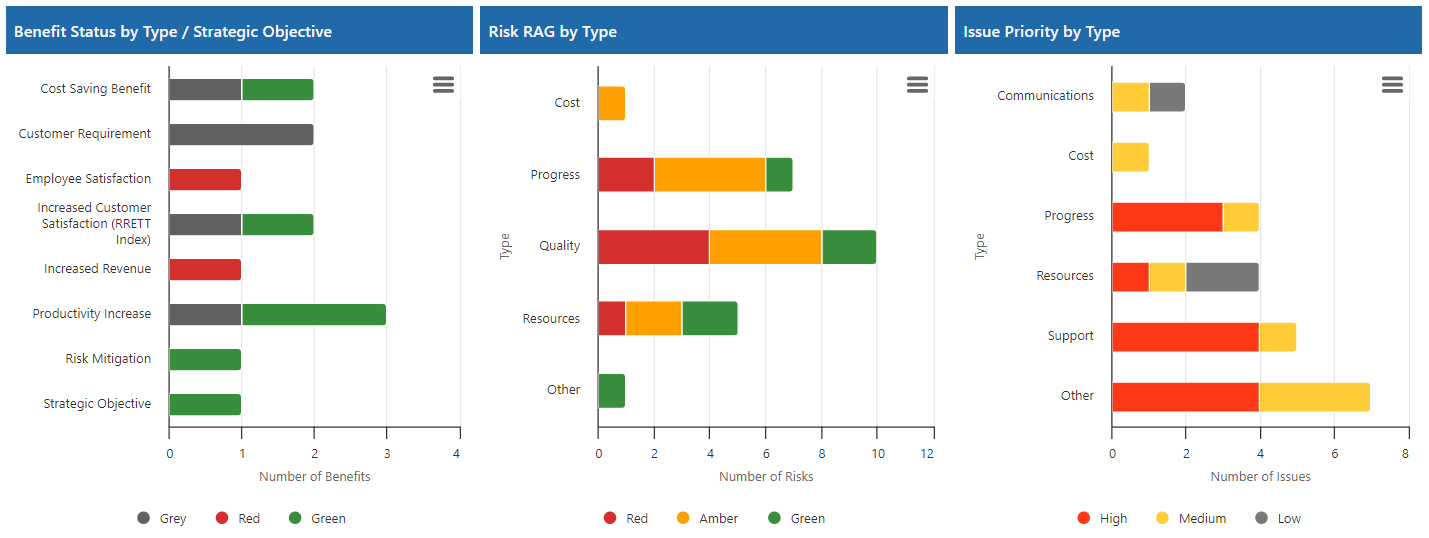 Benefit Status by Type / Strategic Objective

Cost Saving Benefit
Customer Requirement
Employee Satisfaction
Increased Customer Satisfaction (RRETT Index)
Increased Revenue
Productivity Increase
Risk Mitigation
Strategic Objective

0 1 2 3 4
Number of Benefits

Grey Red Green

Risk RAG by Type

Type
Cost
Progress
Quality
Resources
Other

0 2 4 6 8 10 12
Number of Risks

Red Amber Green

Issue Priority by Type

Type
Communications
Cost
Progress
Resources
Support
Other

0 2 4 6 8
Number of Issues

High Medium Low